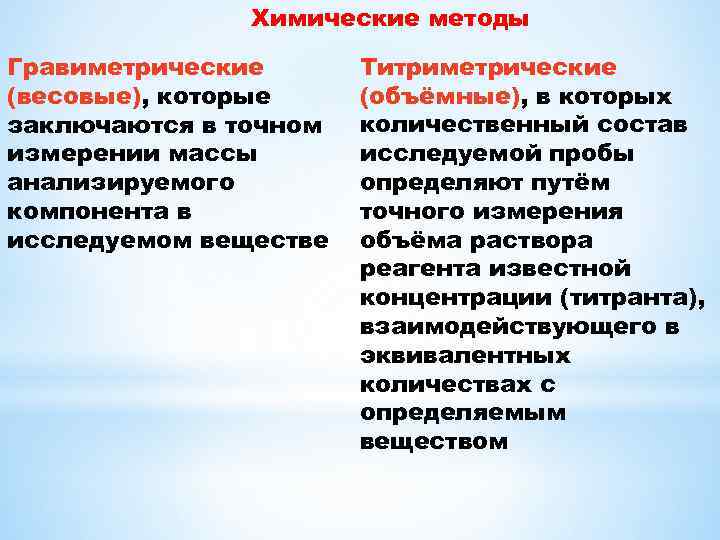 Химические методы

Гравиметрические (весовые), которые заключаются в точном измерении массы анализируемого компонента в исследуемом веществе

Титриметрические (объёмные), в которых количественный состав исследуемой пробы определяют путём точного измерения объёма раствора реагента известной концентрации (титранта), взаимодействующего в эквивалентных количествах с определяемым веществом